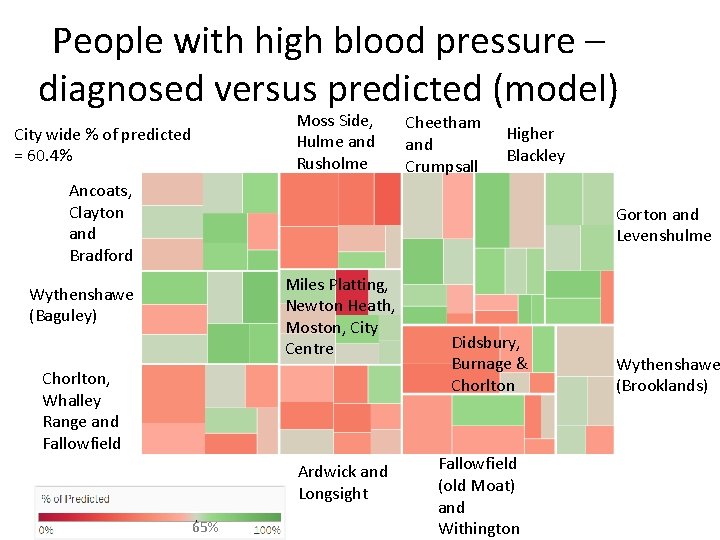 People with high blood pressure – diagnosed versus predicted (model)

City wide % of predicted = 60.4%

Moss Side, Hulme and Rusholme

Cheetham and Crumpsall

Higher Blackley

Ancoats, Clayton and Bradford

Gorton and Levenshulme

Wythenshawe (Baguley)

Miles Platting, Newton Heath, Moston, City Centre

Didsbury, Burnage & Chorlton

Wythenshawe (Brooklands)

Chorlton, Whalley Range and Fallowfield

Ardwick and Longsight

Fallowfield (old Moat) and Withington

% of Predicted

0%

65%

100%